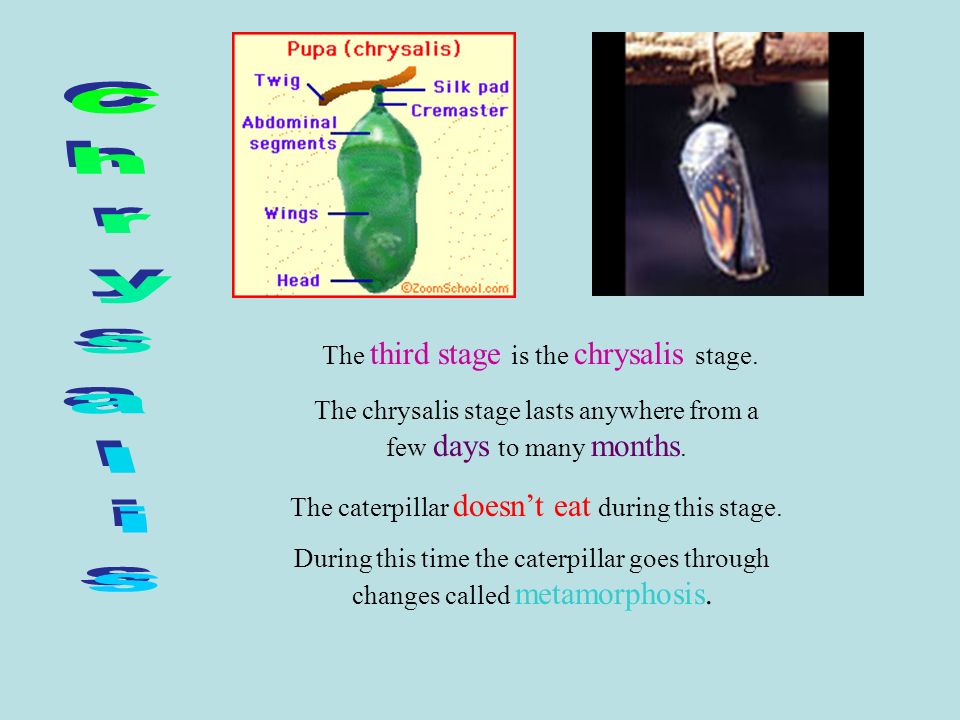 Chrysalis

Pupa (chrysalis)

Twig

Silk pad

Cremaster

Abdominal segments

Wings

Head

©ZoomSchool.com

The third stage is the chrysalis stage.

The chrysalis stage lasts anywhere from a few days to many months.

The caterpillar doesn't eat during this stage.

During this time the caterpillar goes through changes called metamorphosis.